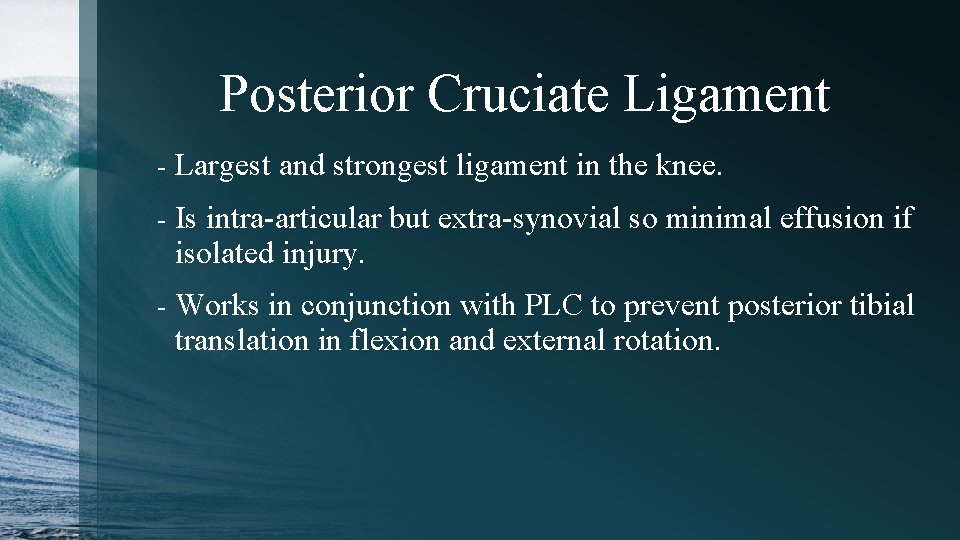 Posterior Cruciate Ligament

- Largest and strongest ligament in the knee.

- Is intra-articular but extra-synovial so minimal effusion if isolated injury.

- Works in conjunction with PLC to prevent posterior tibial translation in flexion and external rotation.